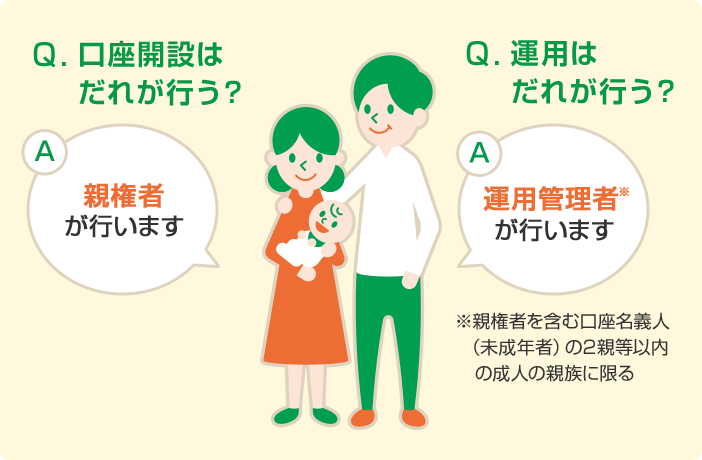 Q. 口座開設は
だれが行う？

A

親権者
が行います

Q. 運用は
だれが行う？

A

運用管理者※
が行います

※親権者を含む口座名義人（未成年者）の2親等以内の成人の親族に限る